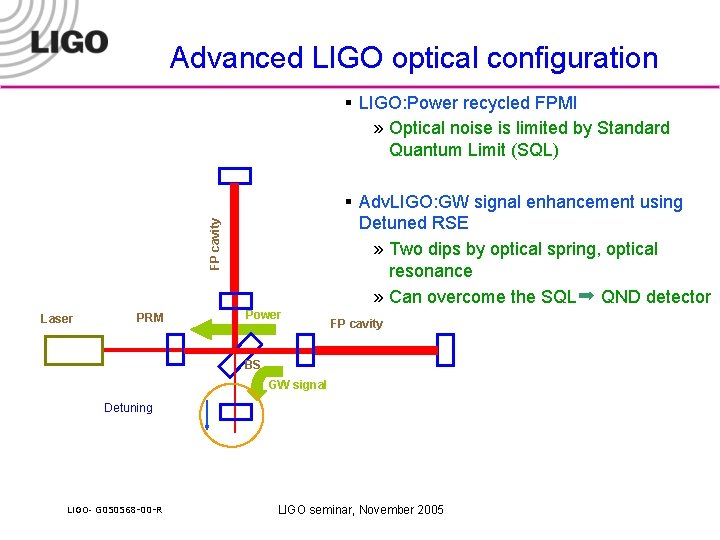 LIGO

Advanced LIGO optical configuration

▪ LIGO:Power recycled FPMI
» Optical noise is limited by Standard Quantum Limit (SQL)

▪ AdvLIGO:GW signal enhancement using Detuned RSE
» Two dips by optical spring, optical resonance
» Can overcome the SQL ➡ QND detector

FP cavity

Laser

PRM

Power

FP cavity

BS

GW signal

Detuning

LIGO- G050568-00-R

LIGO seminar, November 2005